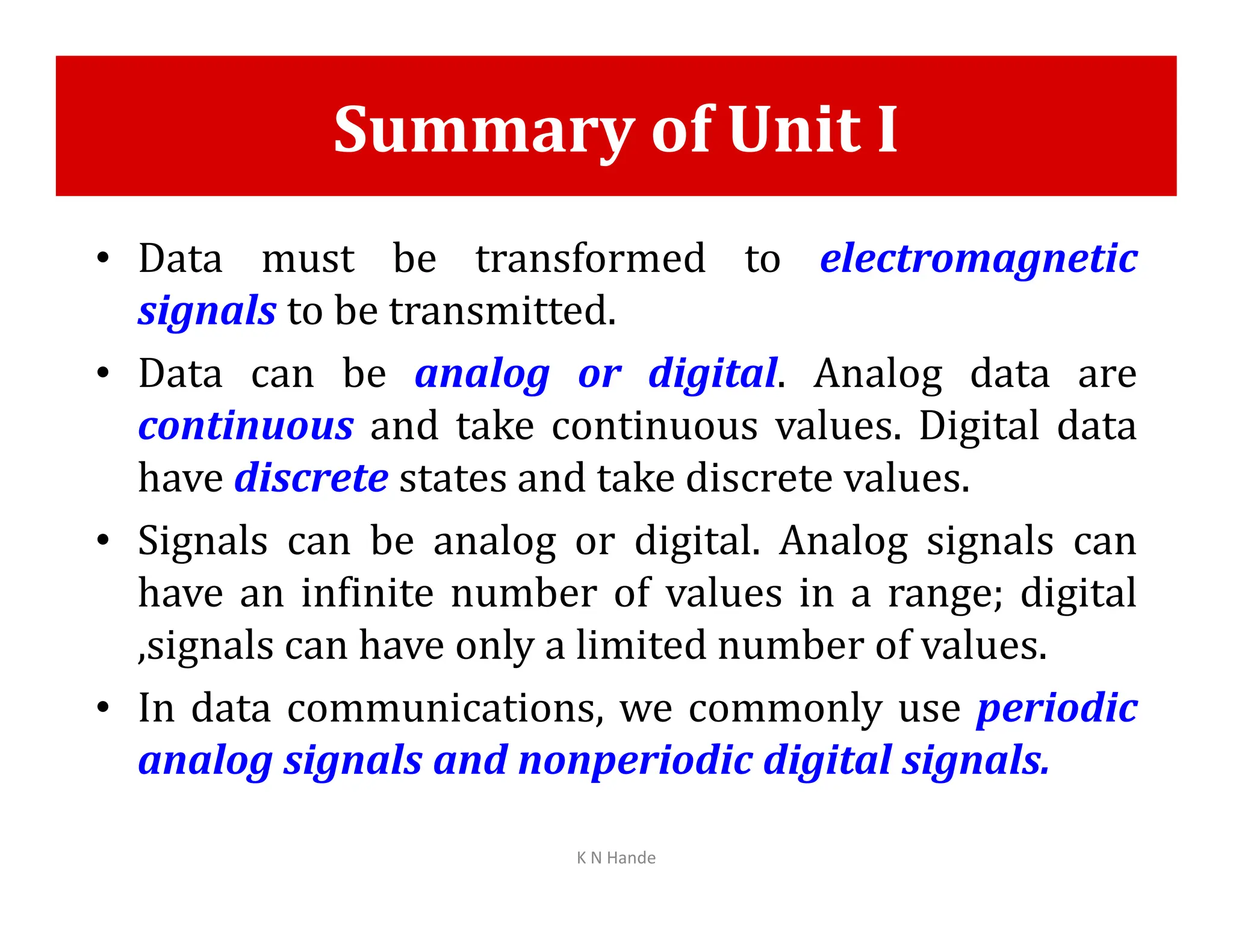 Summary of Unit I

• Data must be transformed to electromagnetic signals to be transmitted.

• Data can be analog or digital. Analog data are continuous and take continuous values. Digital data have discrete states and take discrete values.

• Signals can be analog or digital. Analog signals can have an infinite number of values in a range; digital ,signals can have only a limited number of values.

• In data communications, we commonly use periodic analog signals and nonperiodic digital signals.

K N Hande